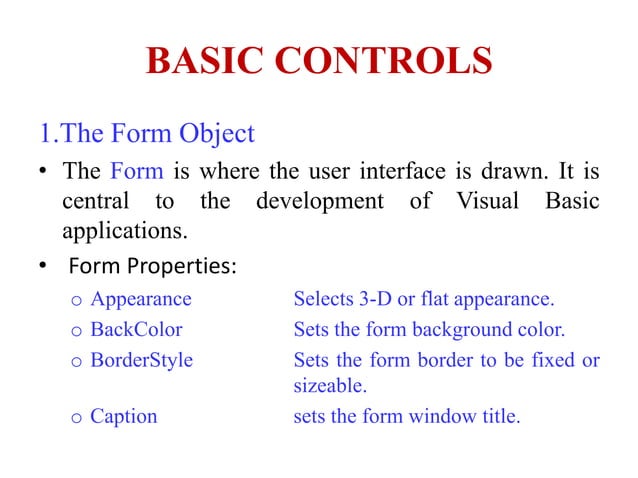 BASIC CONTROLS

1.The Form Object

• The Form is where the user interface is drawn. It is central to the development of Visual Basic applications.

• Form Properties:

o Appearance Selects 3-D or flat appearance.

o BackColor Sets the form background color.

o BorderStyle Sets the form border to be fixed or sizeable.

o Caption sets the form window title.